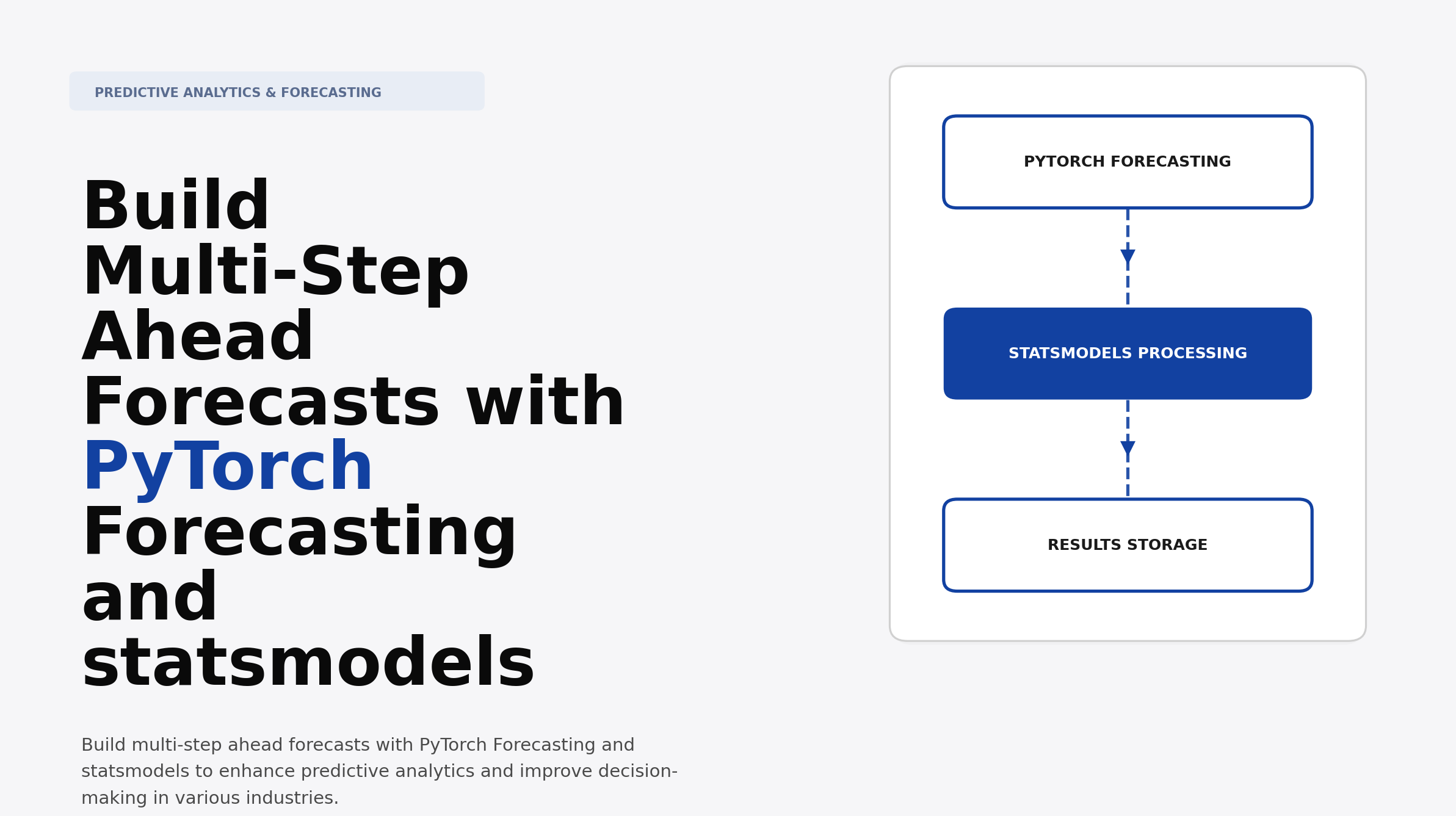 PREDICTIVE ANALYTICS & FORECASTING

Build Multi-Step Ahead Forecasts with PyTorch Forecasting and statsmodels

Build multi-step ahead forecasts with PyTorch Forecasting and statsmodels to enhance predictive analytics and improve decision-making in various industries.

PYTORCH FORECASTING

STATSMODELS PROCESSING

RESULTS STORAGE